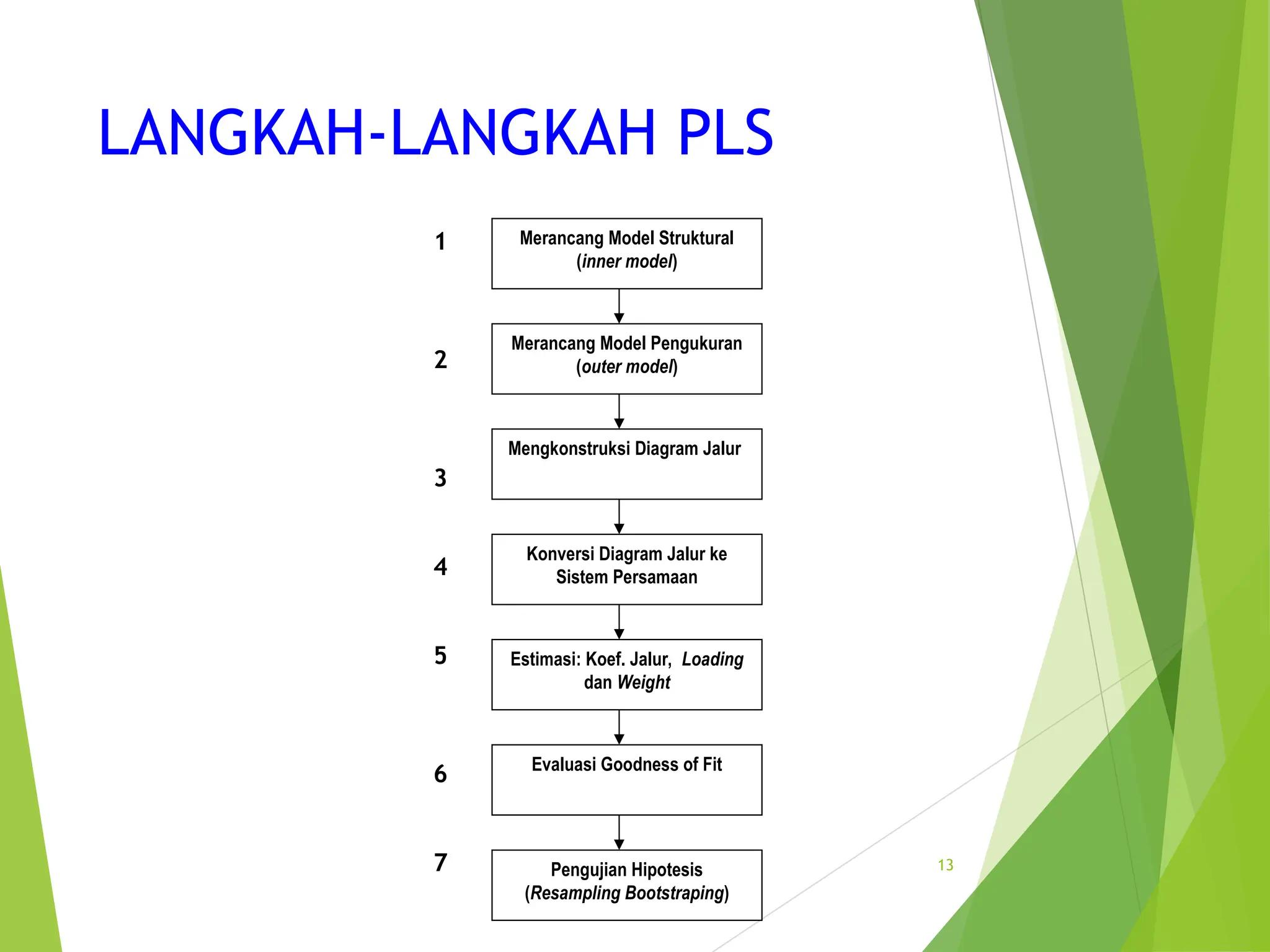 LANGKAH-LANGKAH PLS

1
Merancang Model Struktural (inner model)

2
Merancang Model Pengukuran (outer model)

3
Mengkonstruksi Diagram Jalur

4
Konversi Diagram Jalur ke Sistem Persamaan

5
Estimasi: Koef. Jalur, Loading dan Weight

6
Evaluasi Goodness of Fit

7
Pengujian Hipotesis (Resampling Bootstraping)

13